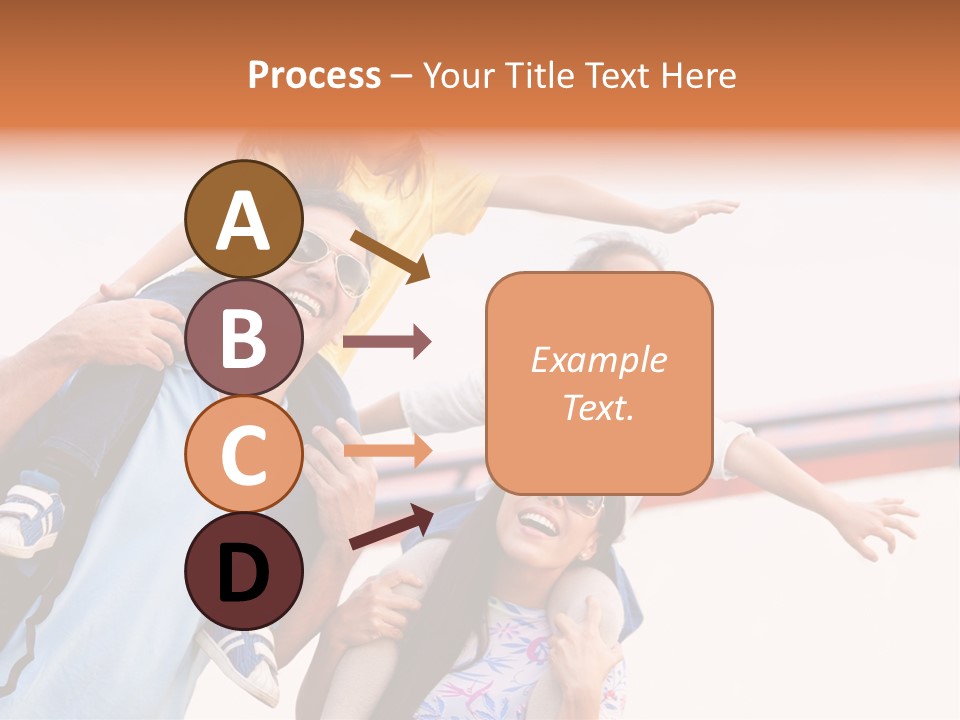 Process – Your Title Text Here

A

B

C

D

Example Text.